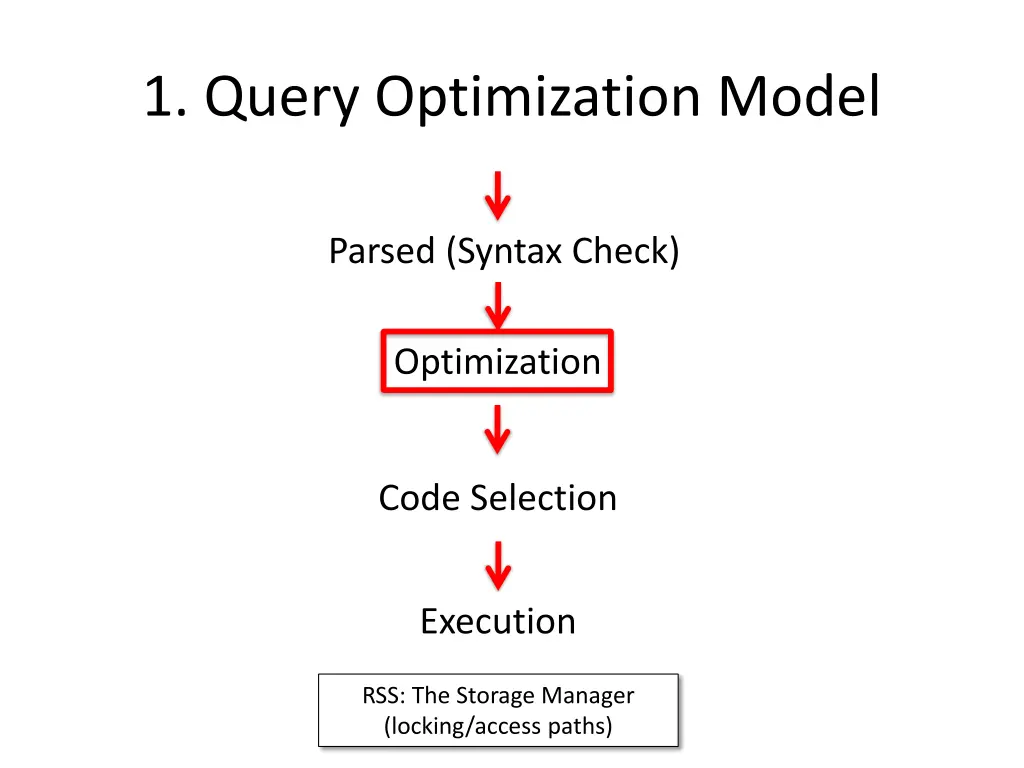 1. Query Optimization Model

Parsed (Syntax Check)

Optimization

Code Selection

Execution

RSS: The Storage Manager
(locking/access paths)